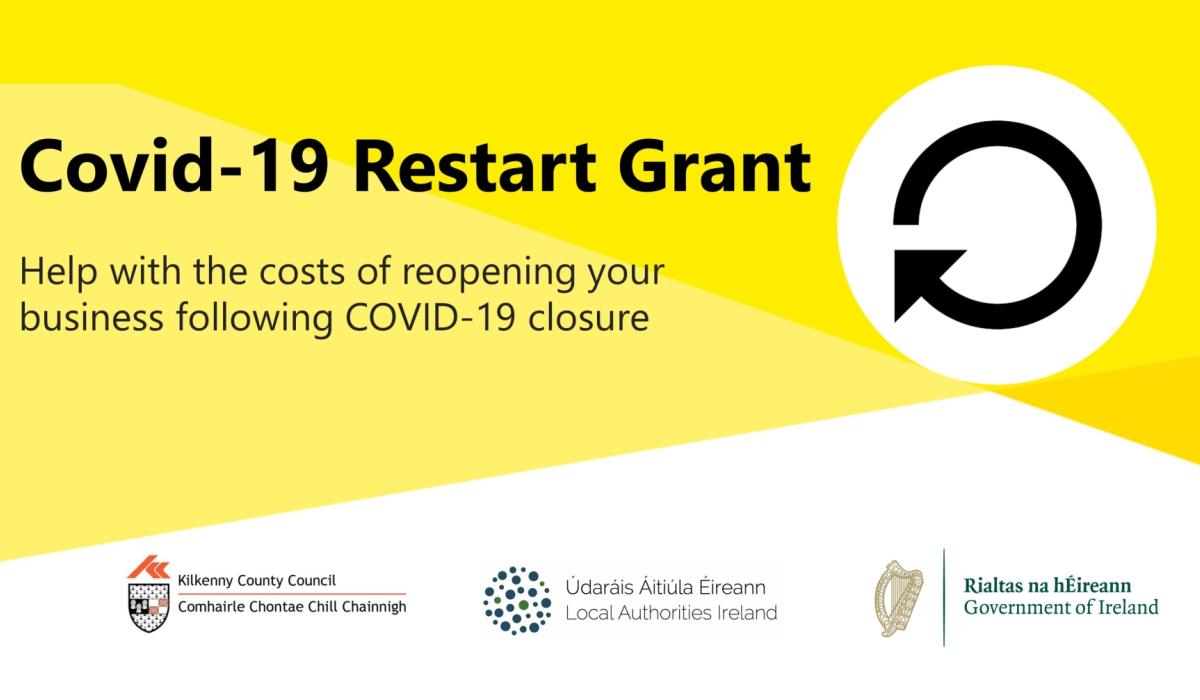 Covid-19 Restart Grant

Help with the costs of reopening your business following COVID-19 closure

Kilkenny County Council
Comhairle Chontae Chill Chainnigh

Údaráis Áitiúla Éireann
Local Authorities Ireland

Rialtas na hÉireann
Government of Ireland